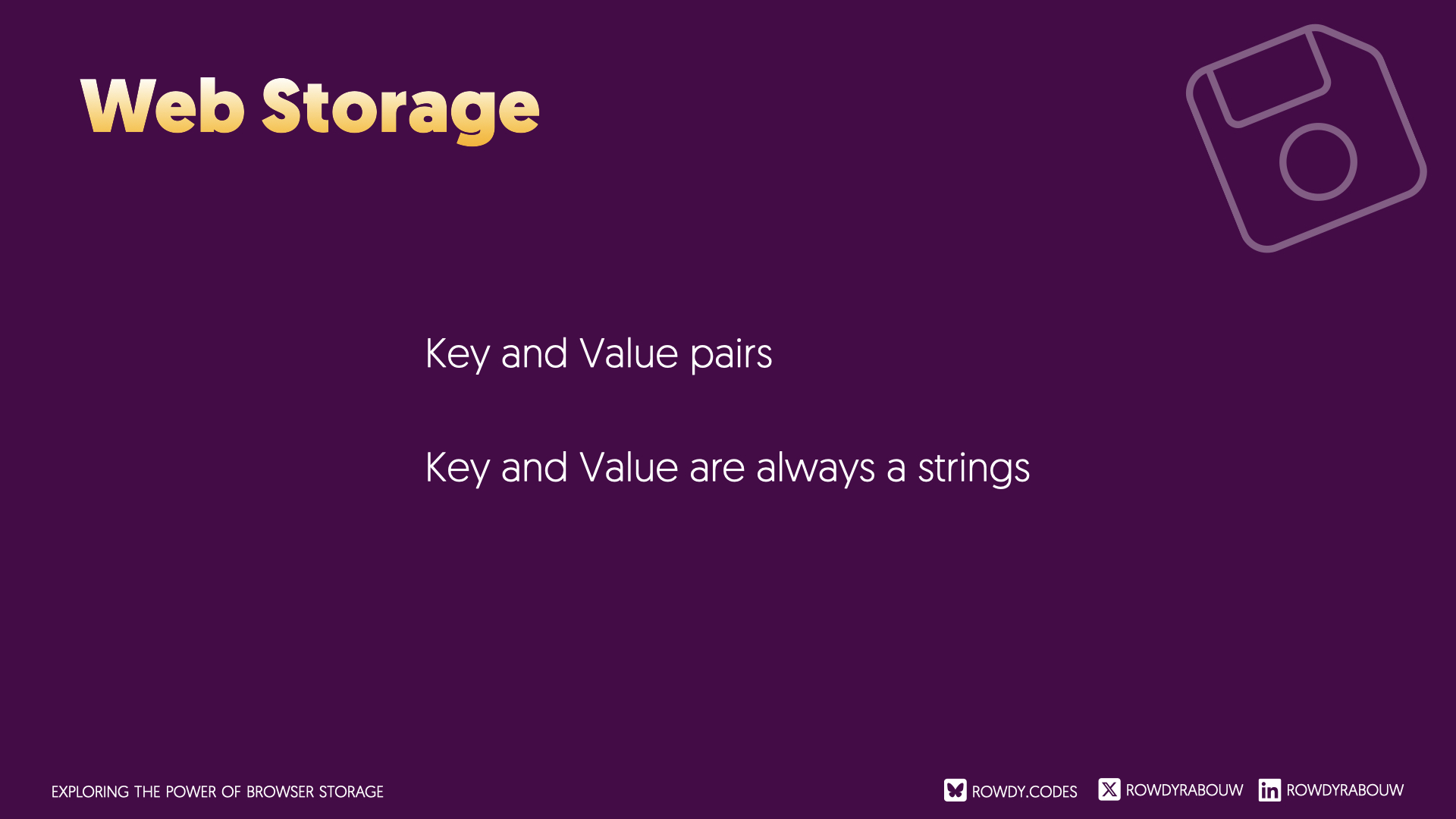 Web Storage

Key and Value pairs

Key and Value are always a strings

EXPLORING THE POWER OF BROWSER STORAGE

ROWDY.CODES ROWDYRABOUW ROWDYRABOUW